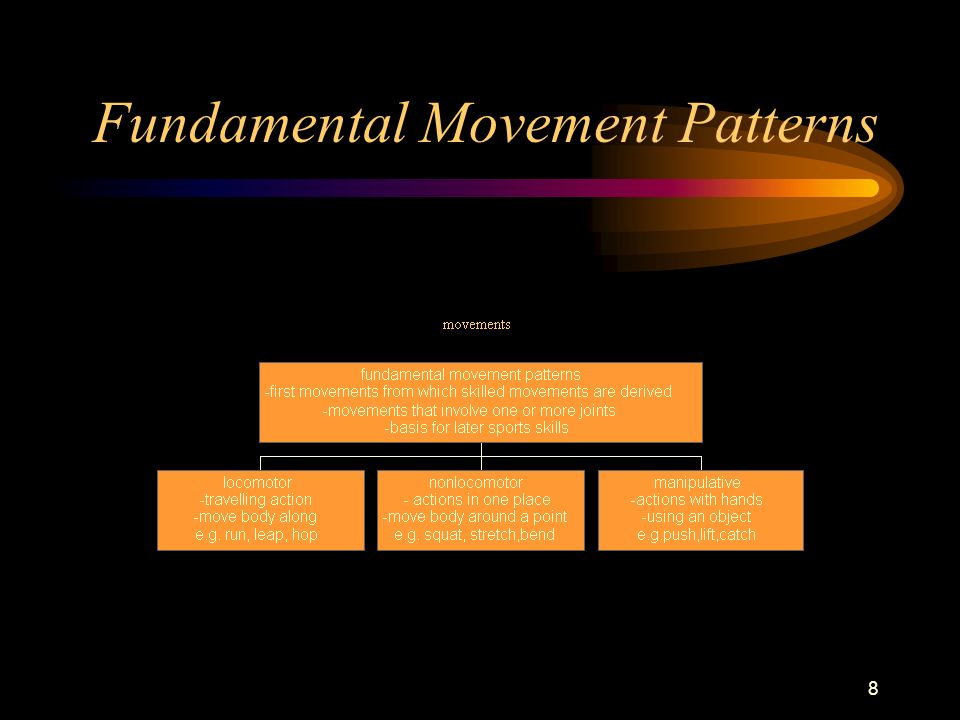 Fundamental Movement Patterns

movements

fundamental movement patterns
-first movements from which skilled movements are derived
-movements that involve one or more joints
-basis for later sports skills

locomotor
-travelling action
-move body along
e.g. run, leap, hop

nonlocomotor
- actions in one place
-move body around a point
e.g. squat, stretch,bend

manipulative
-actions with hands
-using an object
e.g.push,lift,catch

8